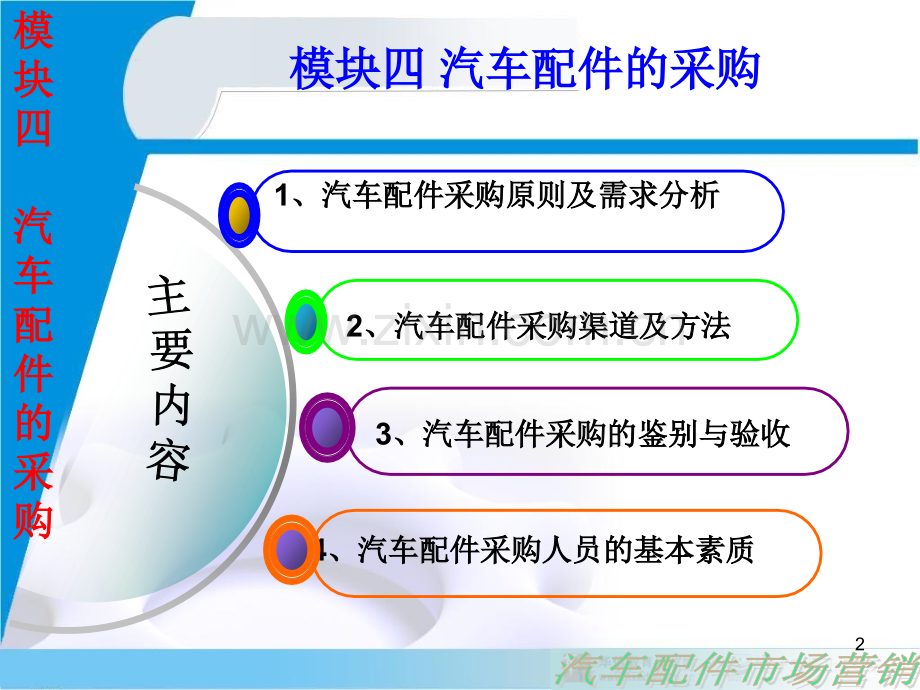 模块四

汽车配件的采购

模块四 汽车配件的采购

主要内容

1、汽车配件采购原则及需求分析

2、汽车配件采购渠道及方法

3、汽车配件采购的鉴别与验收

4、汽车配件采购人员的基本素质

www.zixin.com.cn

2

汽车配件市场营销